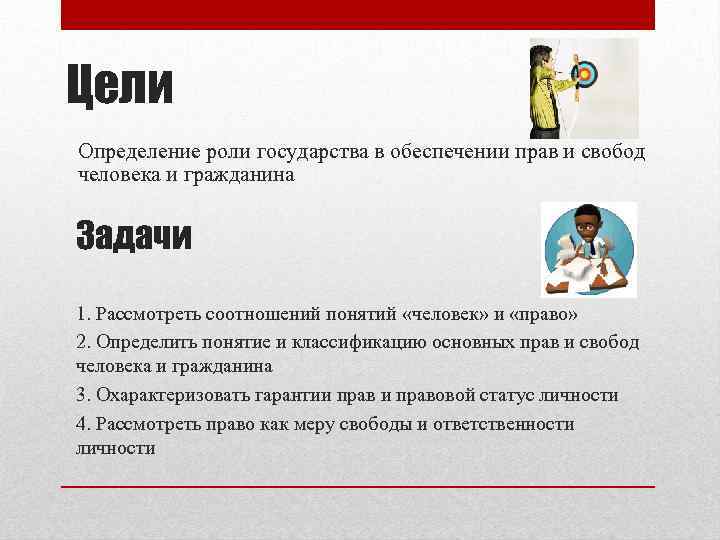 Цели

Определение роли государства в обеспечении прав и свобод человека и гражданина

Задачи

1. Рассмотреть соотношений понятий «человек» и «право»

2. Определить понятие и классификацию основных прав и свобод человека и гражданина

3. Охарактеризовать гарантии прав и правовой статус личности

4. Рассмотреть право как меру свободы и ответственности личности